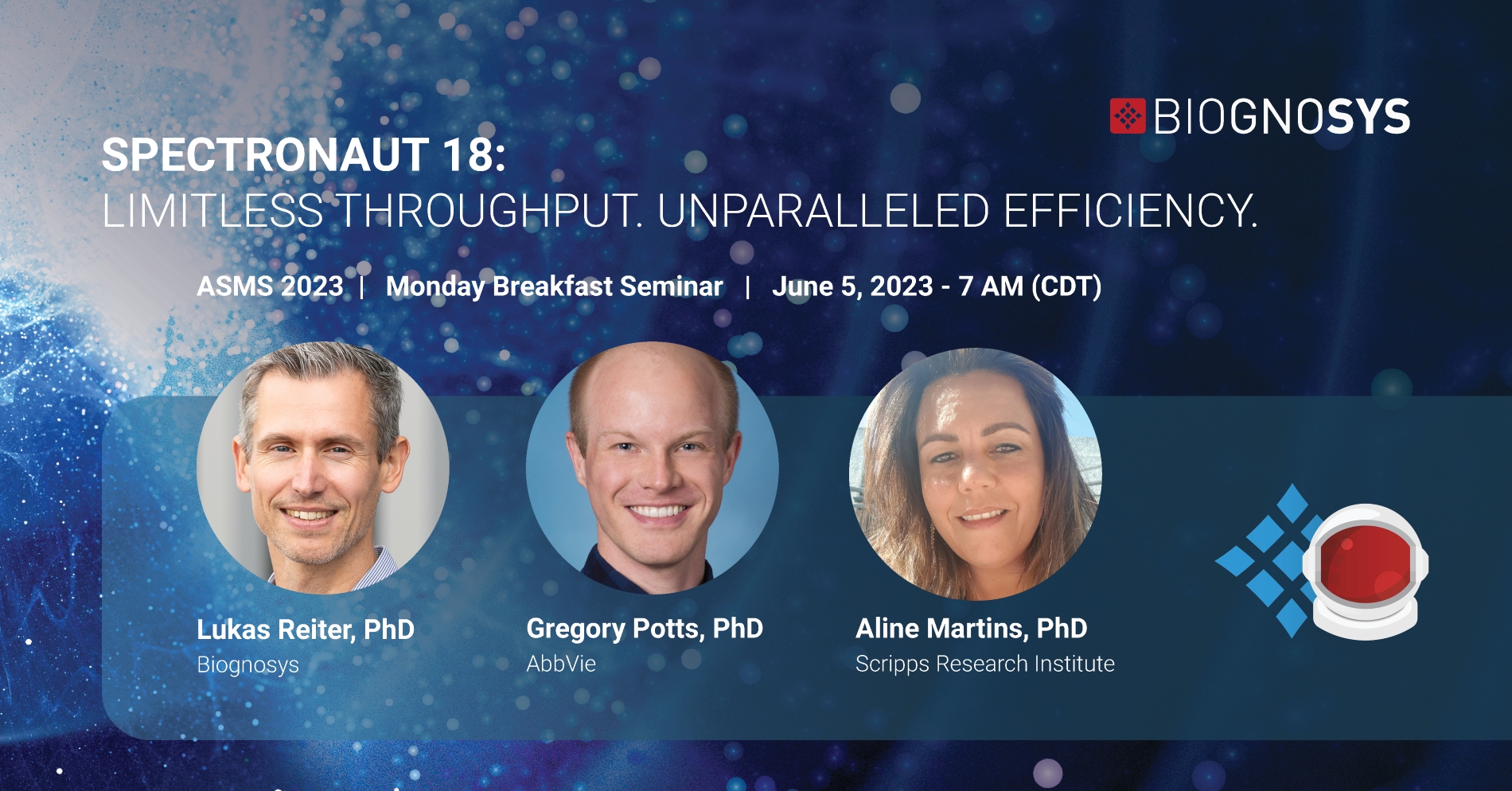 BIOGNOSYS

SPECTRONAUT 18:
LIMITLESS THROUGHPUT. UNPARALLELED EFFICIENCY.

ASMS 2023 | Monday Breakfast Seminar | June 5, 2023 - 7 AM (CDT)

Lukas Reiter, PhD
Biognosys

Gregory Potts, PhD
AbbVie

Aline Martins, PhD
Scripps Research Institute